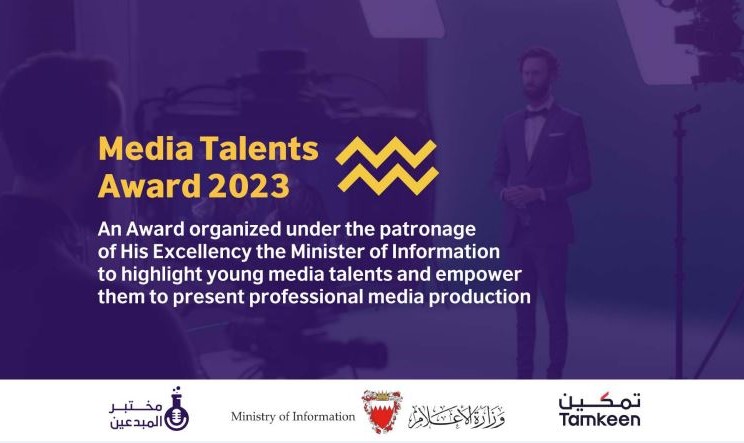 Media Talents Award 2023

An Award organized under the patronage of His Excellency the Minister of Information to highlight young media talents and empower them to present professional media production

مختبر المبدعين

Ministry of Information

وزارة الإعلام

تمكين
Tamkeen